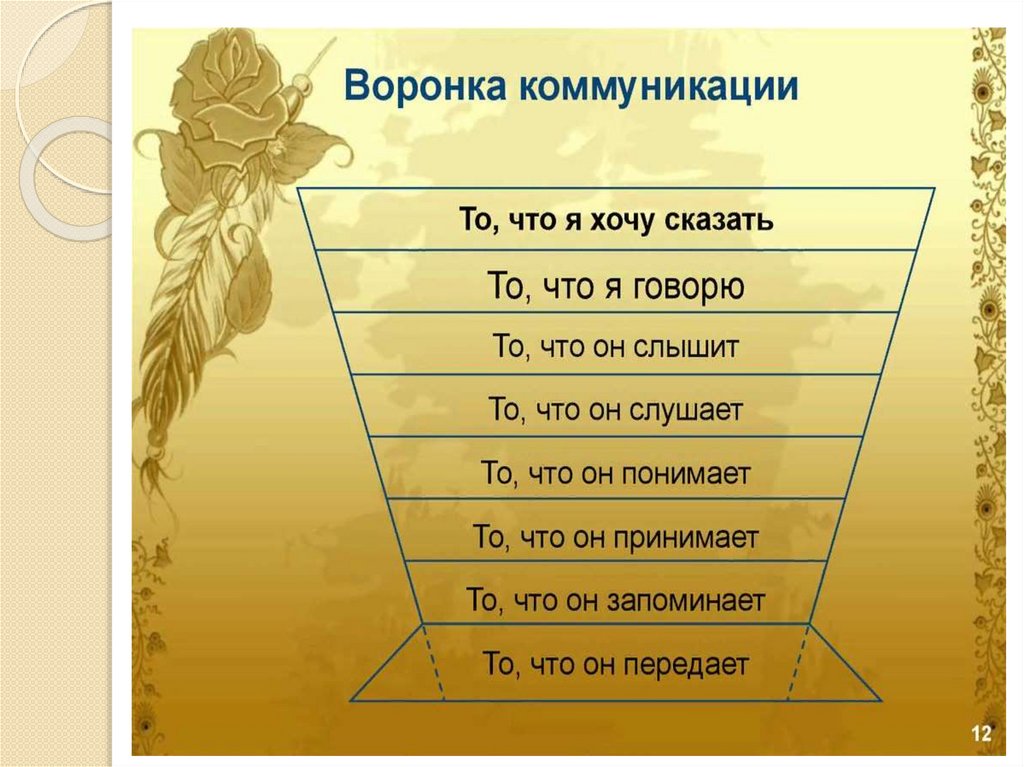 Воронка коммуникации

То, что я хочу сказать

То, что я говорю

То, что он слышит

То, что он слушает

То, что он понимает

То, что он принимает

То, что он запоминает

То, что он передает

12